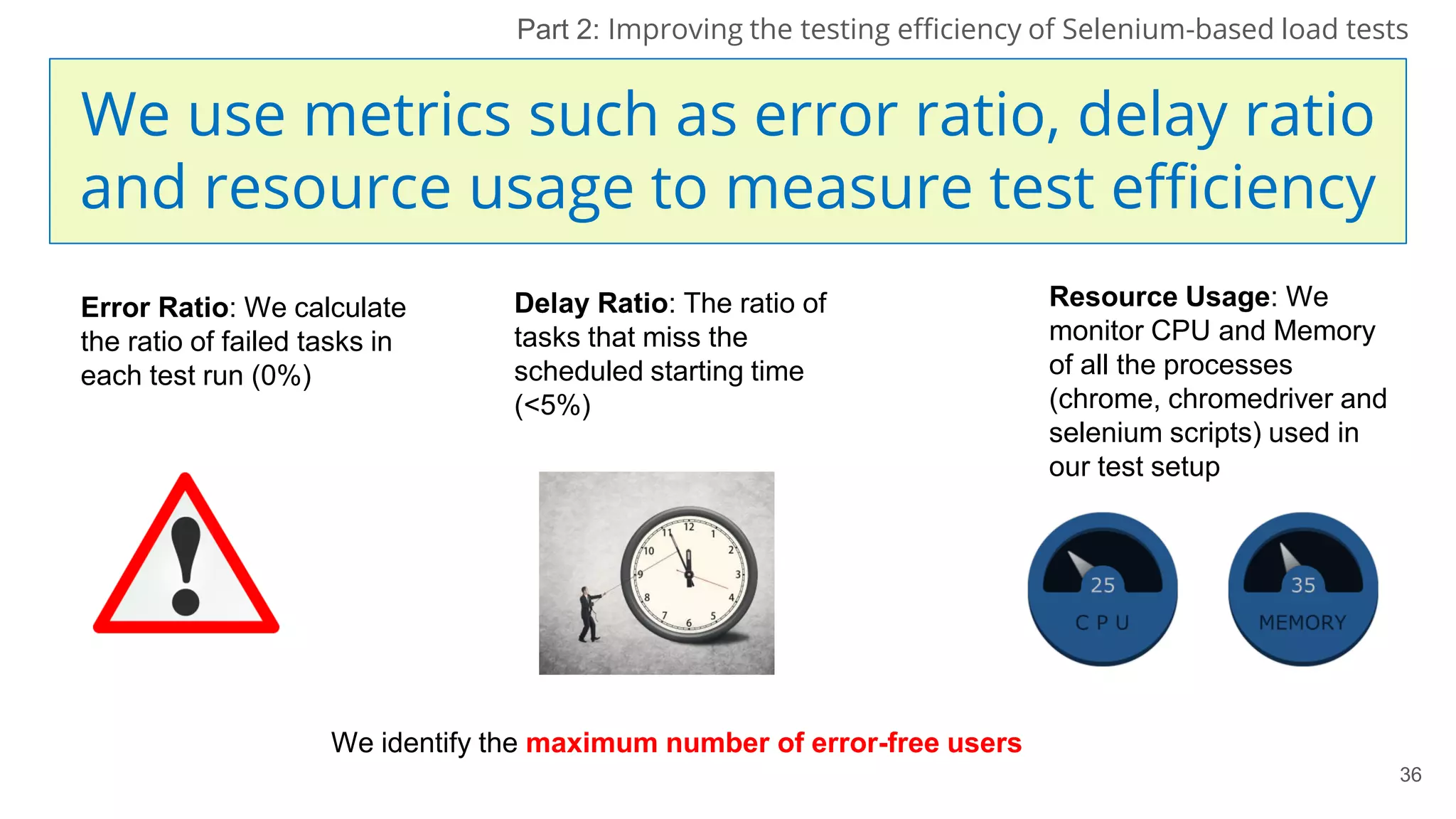 Part 2: Improving the testing efficiency of Selenium-based load tests

We use metrics such as error ratio, delay ratio and resource usage to measure test efficiency

Error Ratio: We calculate the ratio of failed tasks in each test run (0%)

Delay Ratio: The ratio of tasks that miss the scheduled starting time (<5%)

Resource Usage: We monitor CPU and Memory of all the processes (chrome, chromedriver and selenium scripts) used in our test setup

12 1 2 3 4 5 6 7 8 9 10 11

25
CPU

35
MEMORY

We identify the maximum number of error-free users

36